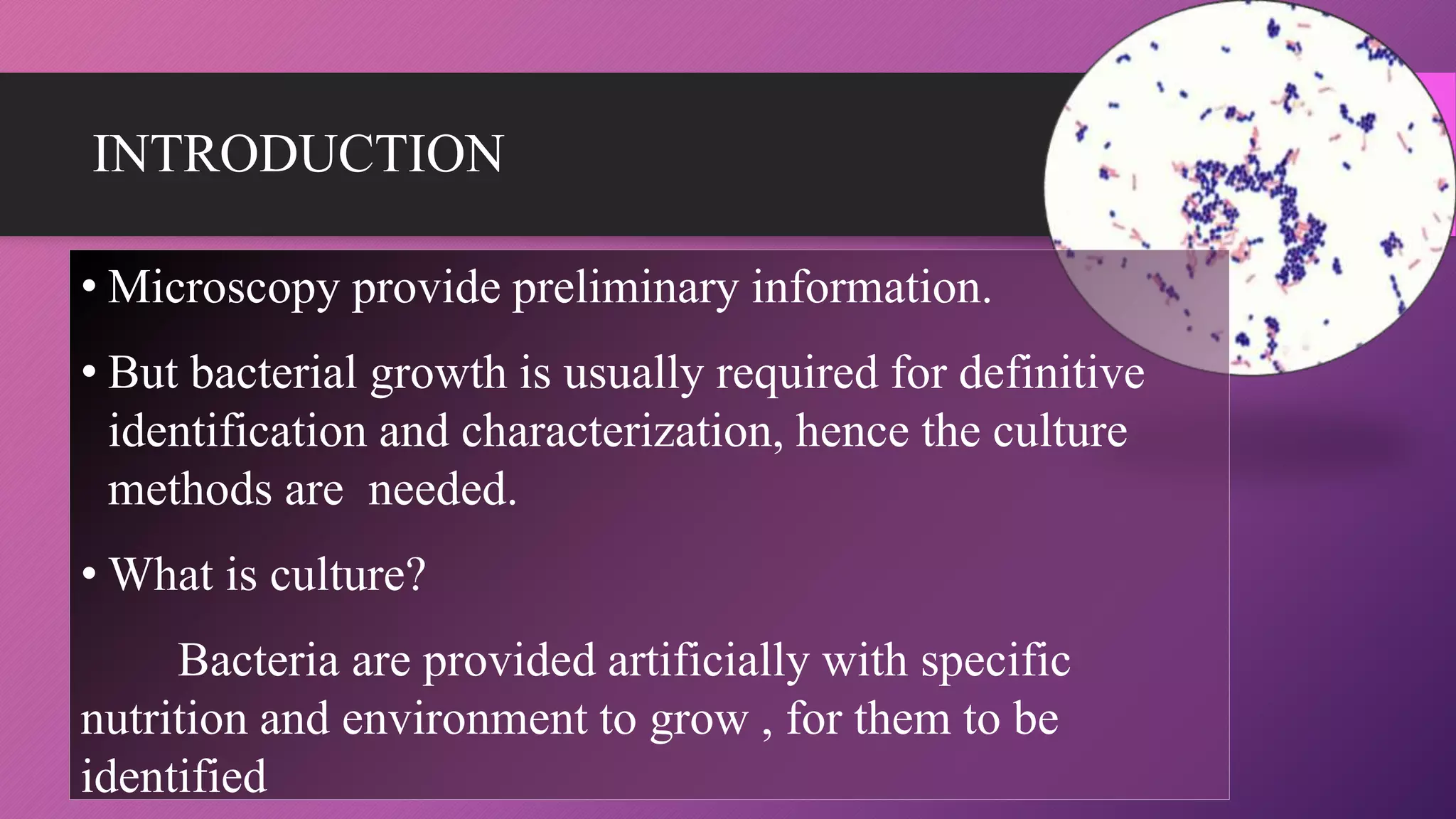 INTRODUCTION

• Microscopy provide preliminary information.

• But bacterial growth is usually required for definitive identification and characterization, hence the culture methods are needed.

• What is culture?

Bacteria are provided artificially with specific nutrition and environment to grow , for them to be identified